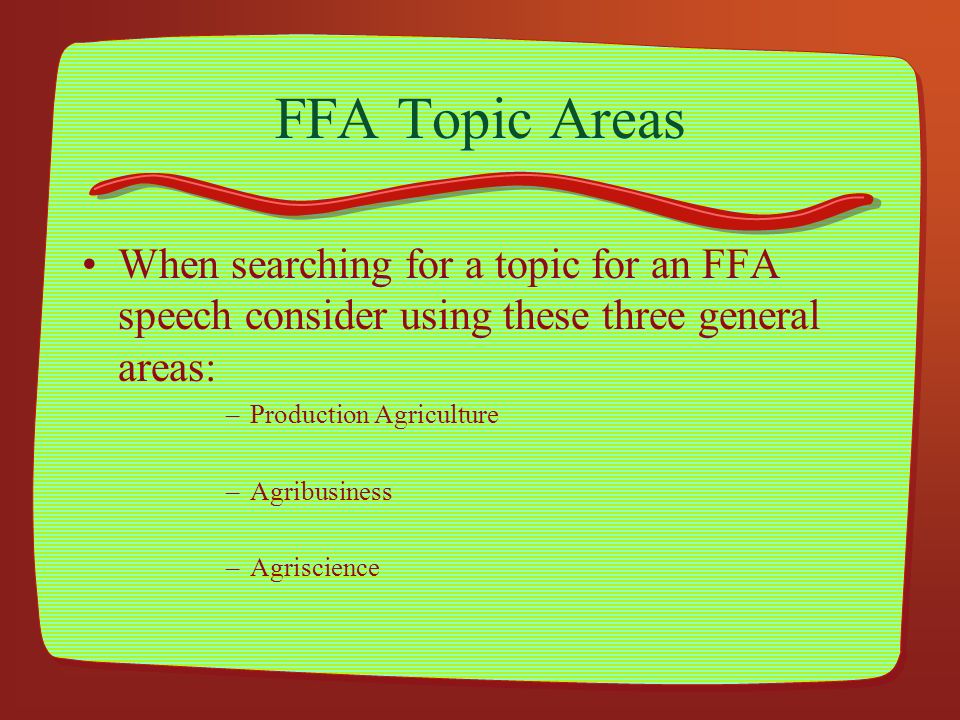 FFA Topic Areas

• When searching for a topic for an FFA speech consider using these three general areas:

– Production Agriculture

– Agribusiness

– Agriscience